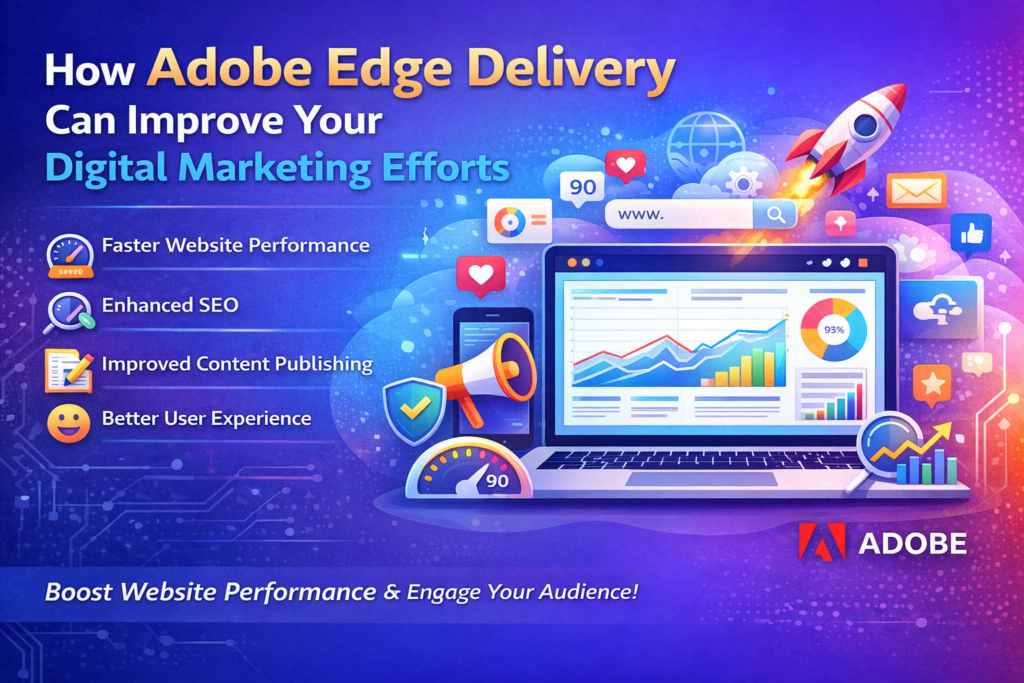 How Adobe Edge Delivery Can Improve Your Digital Marketing Efforts

SPEED

Faster Website Performance

Enhanced SEO

Improved Content Publishing

Better User Experience

90

www.

93%

90

ADOBE

Boost Website Performance & Engage Your Audience!